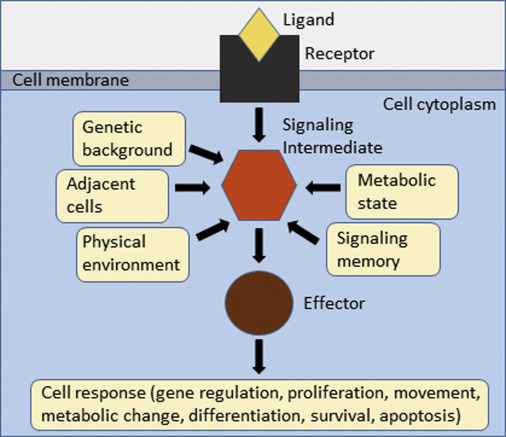 Ligand

Receptor

Cell membrane

Cell cytoplasm

Signaling Intermediate

Genetic background

Adjacent cells

Physical environment

Metabolic state

Signaling memory

Effector

Cell response (gene regulation, proliferation, movement, metabolic change, differentiation, survival, apoptosis)